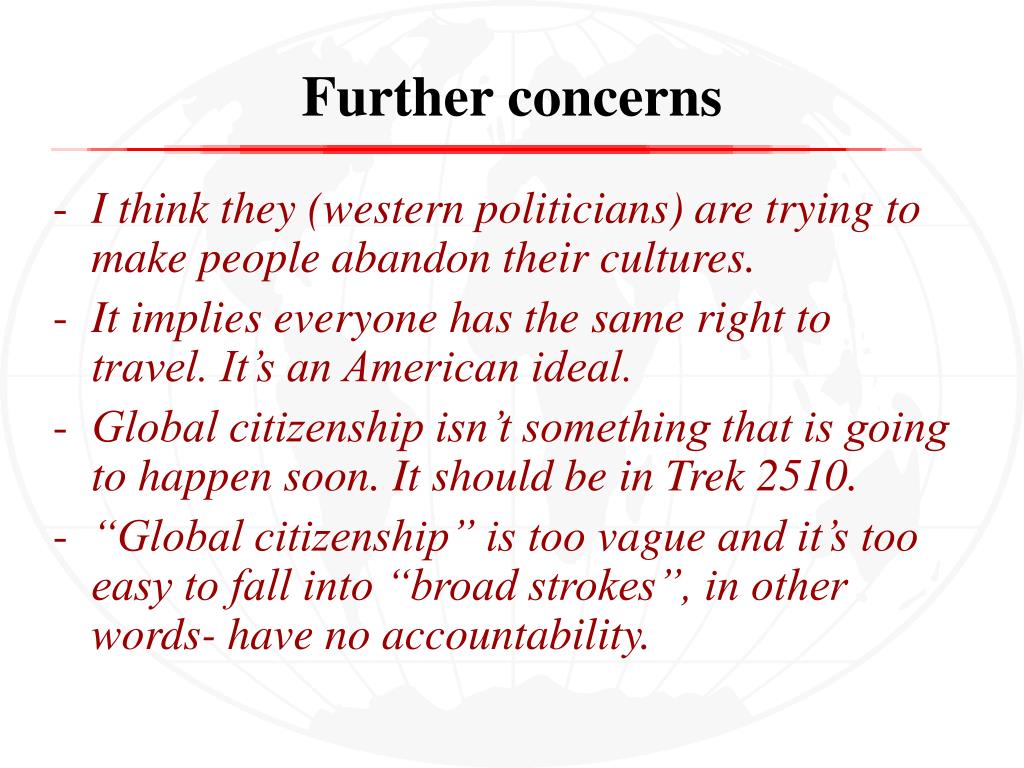 Further concerns

- I think they (western politicians) are trying to make people abandon their cultures.
- It implies everyone has the same right to travel. It’s an American ideal.
- Global citizenship isn’t something that is going to happen soon. It should be in Trek 2510.
- “Global citizenship” is too vague and it’s too easy to fall into “broad strokes”, in other words- have no accountability.